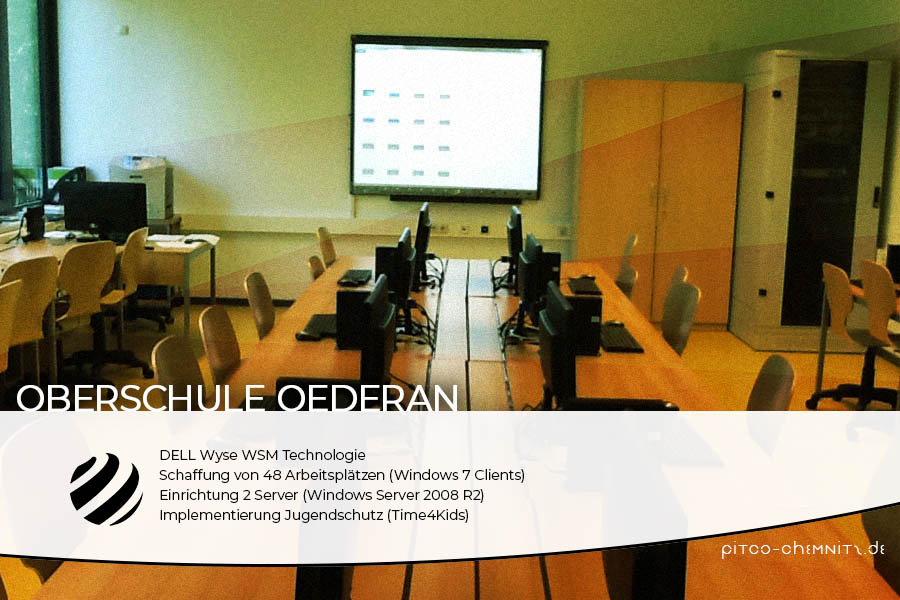 OBERSCHULE OEDERAN

DELL Wyse WSM Technologie
Schaffung von 48 Arbeitsplätzen (Windows 7 Clients)
Einrichtung 2 Server (Windows Server 2008 R2)
Implementierung Jugendschutz (Time4Kids)

pitco-chemnitz.de